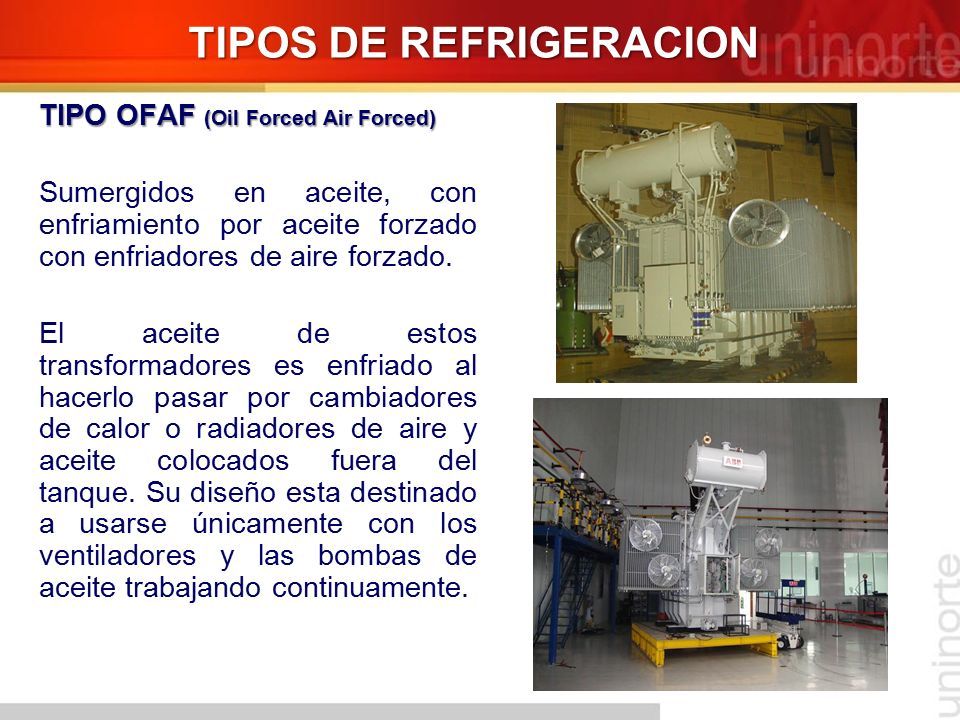 TIPOS DE REFRIGERACION

uninorte

TIPO OFAF (Oil Forced Air Forced)

Sumergidos en aceite, con enfriamiento por aceite forzado con enfriadores de aire forzado.

El aceite de estos transformadores es enfriado al hacerlo pasar por cambiadores de calor o radiadores de aire y aceite colocados fuera del tanque. Su diseño esta destinado a usarse únicamente con los ventiladores y las bombas de aceite trabajando continuamente.

ABB

uninorte